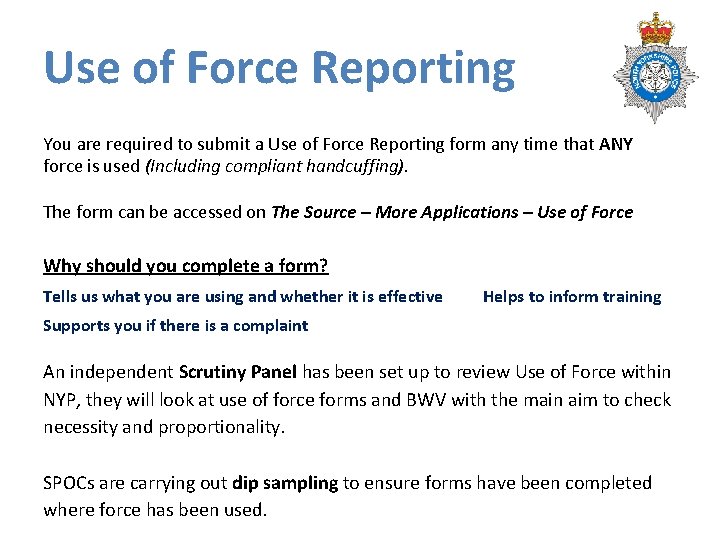 Use of Force Reporting

NORTH YORKSHIRE POLICE

You are required to submit a Use of Force Reporting form any time that ANY force is used (Including compliant handcuffing).

The form can be accessed on The Source – More Applications – Use of Force

Why should you complete a form?

Tells us what you are using and whether it is effective

Helps to inform training

Supports you if there is a complaint

An independent Scrutiny Panel has been set up to review Use of Force within NYP, they will look at use of force forms and BWV with the main aim to check necessity and proportionality.

SPOCs are carrying out dip sampling to ensure forms have been completed where force has been used.